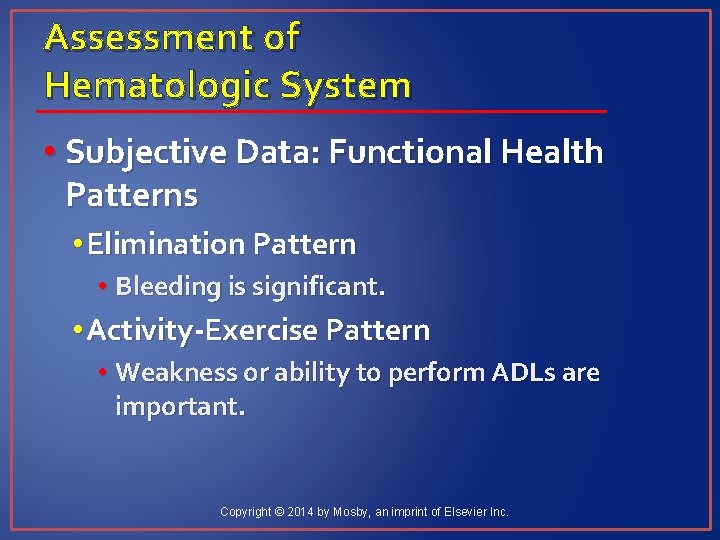 Assessment of Hematologic System

• Subjective Data: Functional Health Patterns

• Elimination Pattern

• Bleeding is significant.

• Activity-Exercise Pattern

• Weakness or ability to perform ADLs are important.

Copyright © 2014 by Mosby, an imprint of Elsevier Inc.